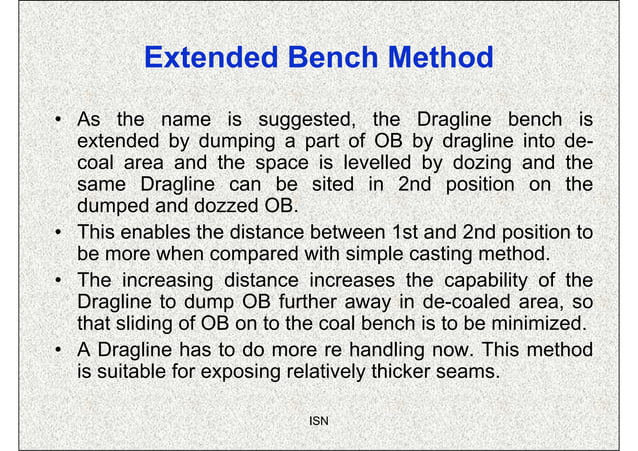 Extended Bench Method

• As the name is suggested, the Dragline bench is extended by dumping a part of OB by dragline into de-coal area and the space is levelled by dozing and the same Dragline can be sited in 2nd position on the dumped and dozzed OB.
• This enables the distance between 1st and 2nd position to be more when compared with simple casting method.
• The increasing distance increases the capability of the Dragline to dump OB further away in de-coaled area, so that sliding of OB on to the coal bench is to be minimized.
• A Dragline has to do more re handling now. This method is suitable for exposing relatively thicker seams.

ISN